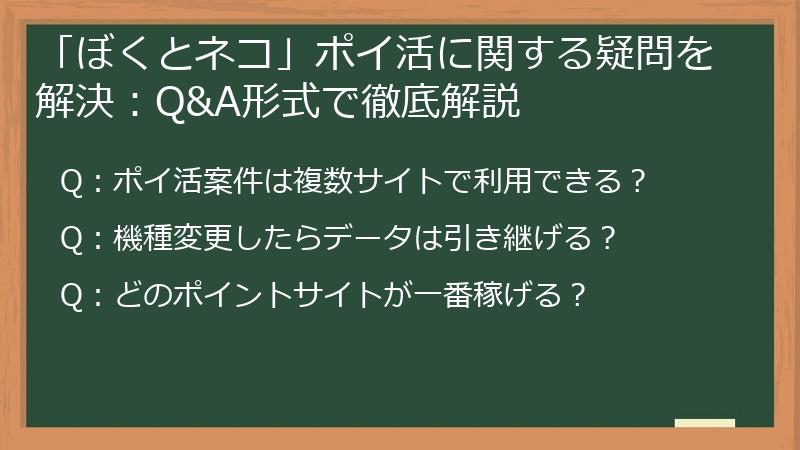 「ぼくとネコ」ポイ活に関する疑問を解決：Q&A形式で徹底解説

Q：ポイ活案件は複数サイトで利用できる？

Q：機種変更したらデータは引き継げる？

Q：どのポイントサイトが一番稼げる？